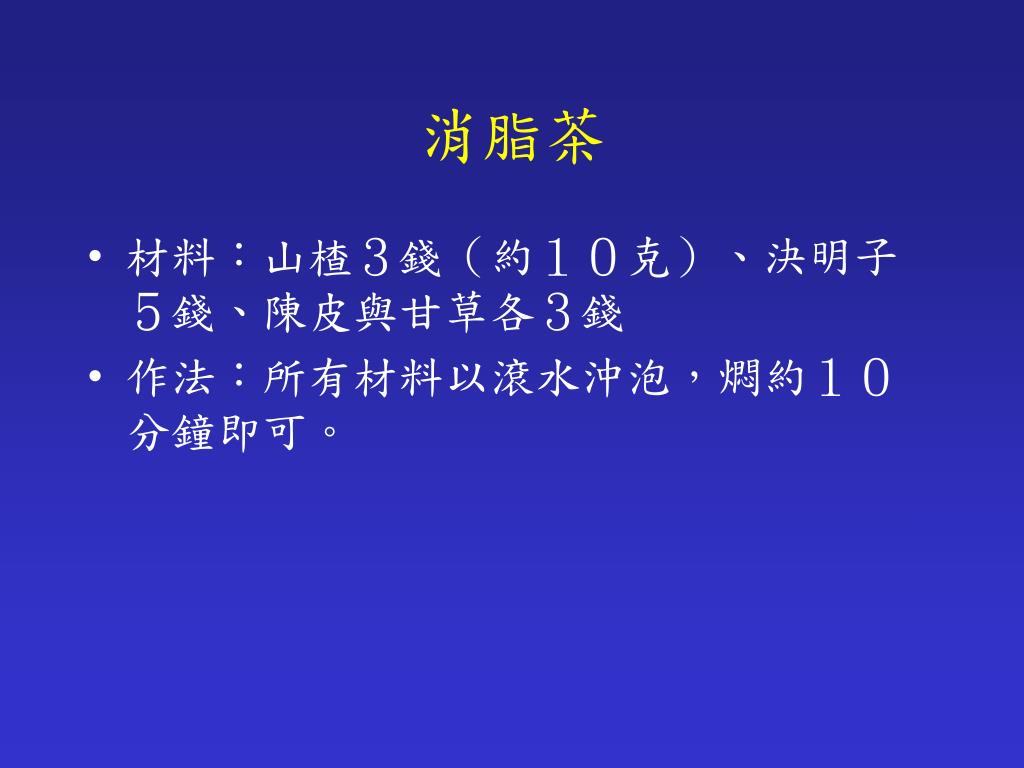 消脂茶

• 材料：山楂３錢（約１０克）、決明子５錢、陳皮與甘草各３錢

• 作法：所有材料以滾水沖泡，燜約１０分鐘即可。